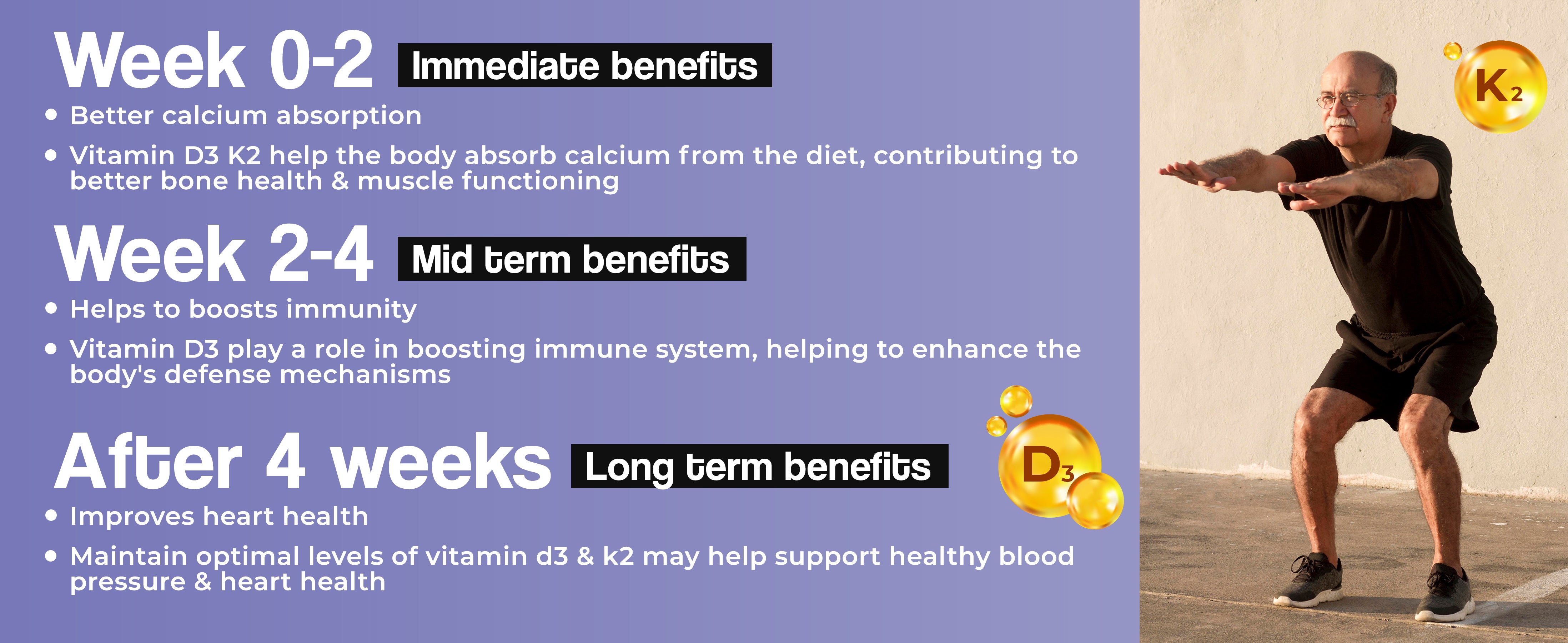 Week 0-2 Immediate benefits

• Better calcium absorption

• Vitamin D3 K2 help the body absorb calcium from the diet, contributing to better bone health & muscle functioning

Week 2-4 Mid term benefits

• Helps to boosts immunity

• Vitamin D3 play a role in boosting immune system, helping to enhance the body's defense mechanisms

After 4 weeks Long term benefits

• Improves heart health

• Maintain optimal levels of vitamin d3 & k2 may help support healthy blood pressure & heart health

$K_2$

$D_3$